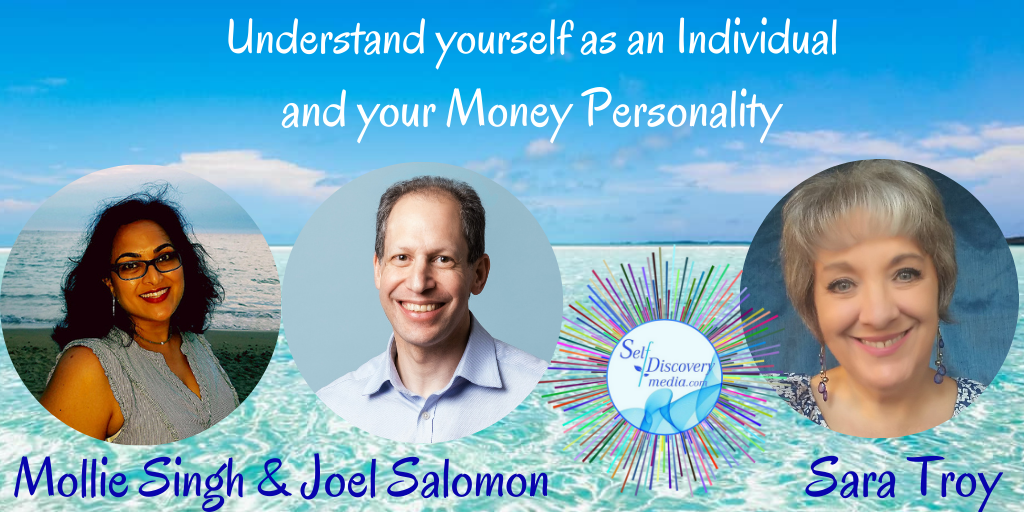 Understand yourself as an Individual and your Money Personality

Self Discovery media.com

Mollie Singh & Joel Salomon

Sara Troy